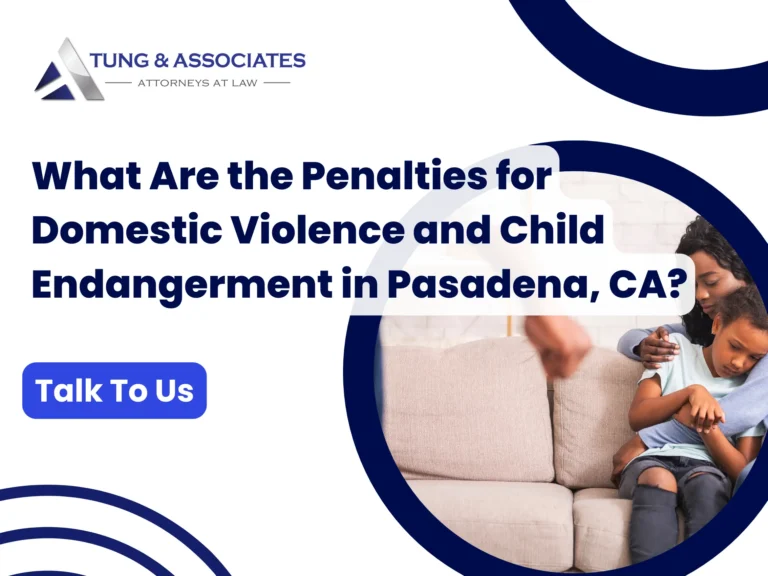 TUNG & ASSOCIATES
ATTORNEYS AT LAW

What Are the Penalties for Domestic Violence and Child Endangerment in Pasadena, CA?

Talk To Us